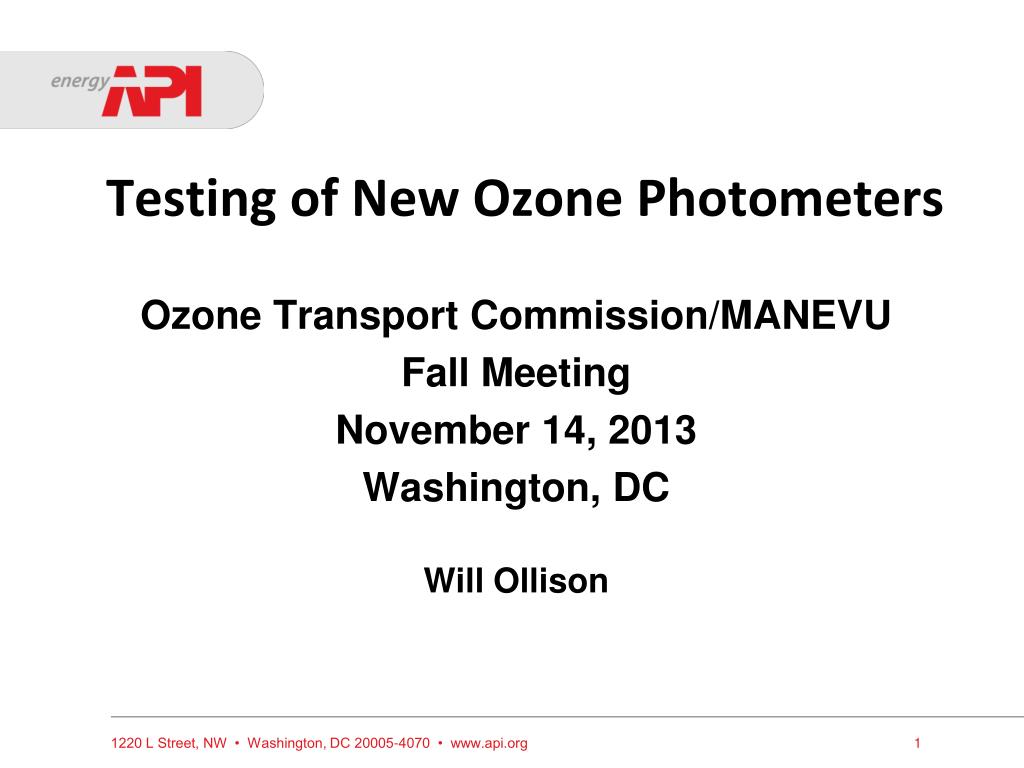 energy API

Testing of New Ozone Photometers

Ozone Transport Commission/MANEVU
Fall Meeting
November 14, 2013
Washington, DC

Will Ollison

1220 L Street, NW • Washington, DC 20005-4070 • www.api.org

1